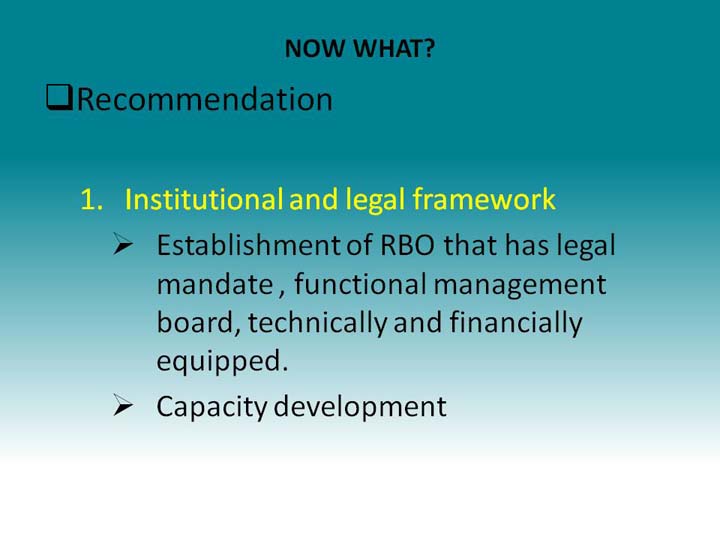 NOW WHAT?

❑Recommendation

1. Institutional and legal framework

➢ Establishment of RBO that has legal mandate , functional management board, technically and financially equipped.

➢ Capacity development